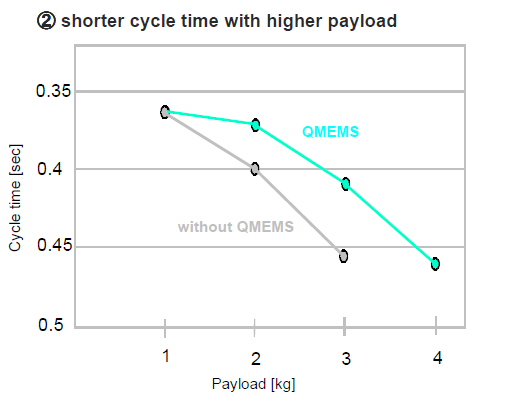 ② shorter cycle time with higher payload

Cycle time [sec]

0.35

0.4

0.45

0.5

QMEMS

without QMEMS

1

2

3

4

Payload [kg]